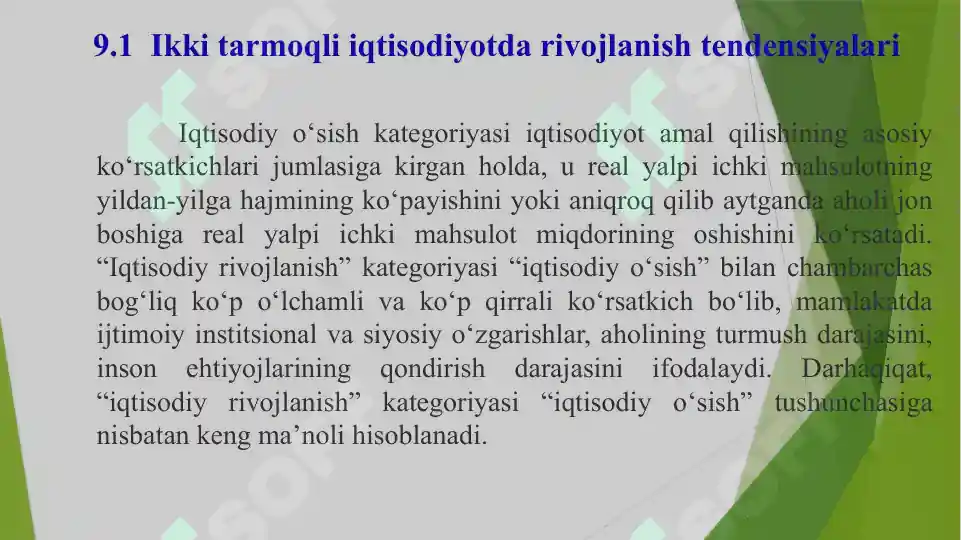 9.1 Ikki tarmoqli iqtisodiyotda rivojlanish tendensiyalari

Iqtisodiy o‘sish kategoriyasi iqtisodiyot amal qilishining asosiy ko‘rsatkichlari jumlasiga kirgan holda, u real yalpi ichki mahsulotning yildan-yilga hajmining ko‘payishini yoki aniqroq qilib aytganda aholi jon boshiga real yalpi ichki mahsulot miqdorining oshishini ko‘rsatadi. “Iqtisodiy rivojlanish” kategoriyasi “iqtisodiy o‘sish” bilan chambarchas bog‘liq ko‘p o‘lchamli va ko‘p qirrali ko‘rsatkich bo‘lib, mamlakatda ijtimoiy institsional va siyosiy o‘zgarishlar, aholining turmush darajasini, inson ehtiyojlarining qondirish darajasini ifodalaydi. Darhaqiqat, “iqtisodiy rivojlanish” kategoriyasi “iqtisodiy o‘sish” tushunchasiga nisbatan keng ma’noli hisoblanadi.